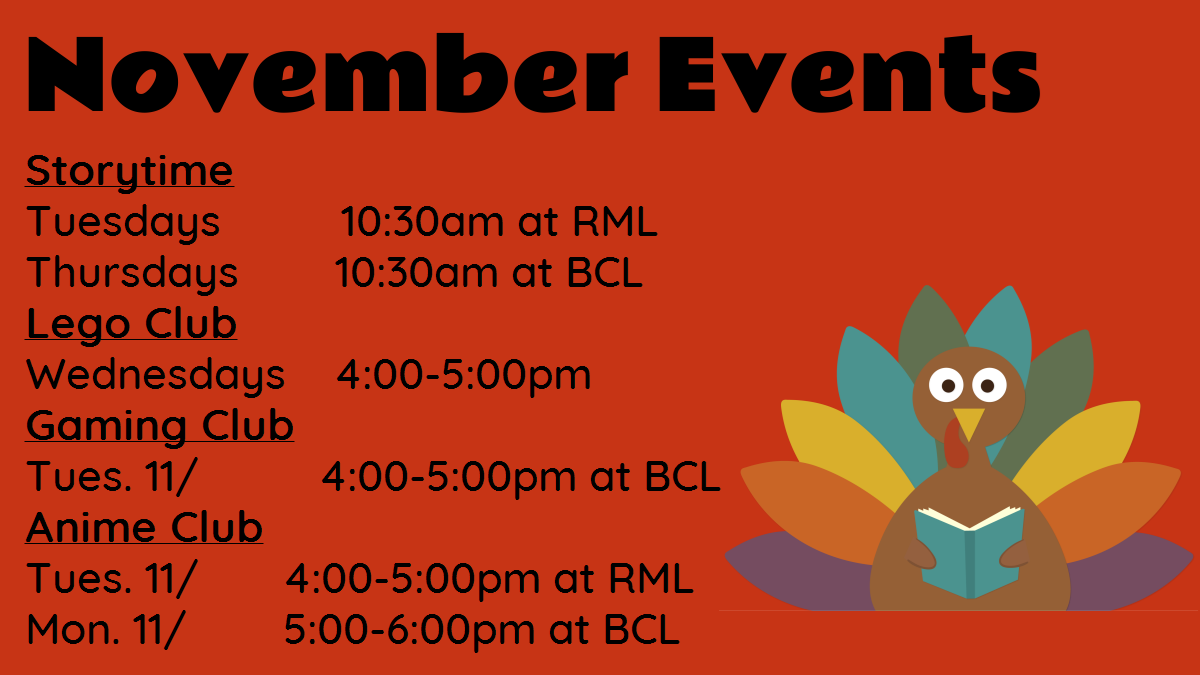 November Events

Storytime
Tuesdays 10:30am at RML
Thursdays 10:30am at BCL
Lego Club
Wednesdays 4:00-5:00pm
Gaming Club
Tues. 11/ 4:00-5:00pm at BCL
Anime Club
Tues. 11/ 4:00-5:00pm at RML
Mon. 11/ 5:00-6:00pm at BCL